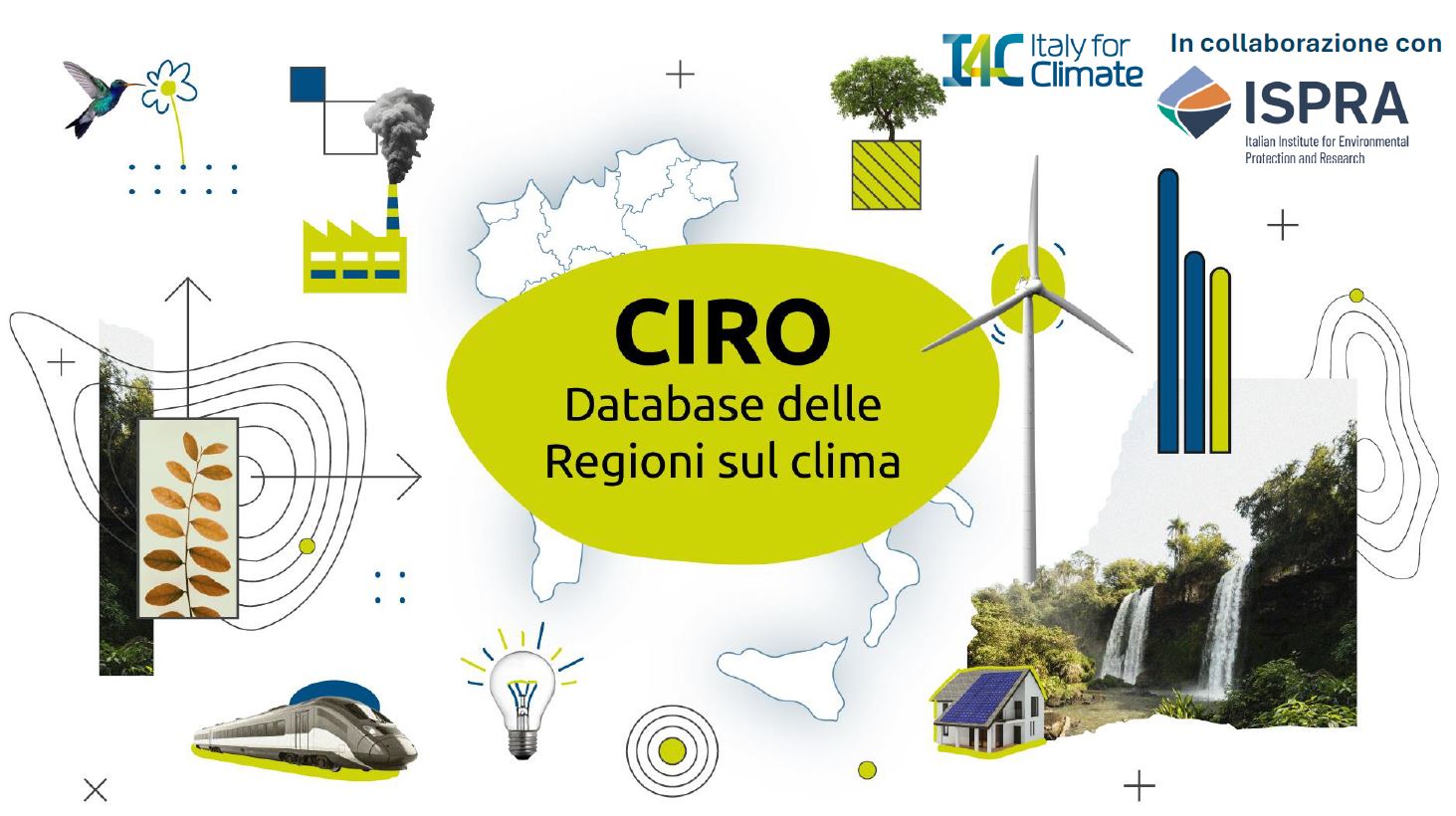 I4C Italy for Climate

In collaborazione con

ISPRA
Italian Institute for Environmental Protection and Research

CIRO
Database delle Regioni sul clima